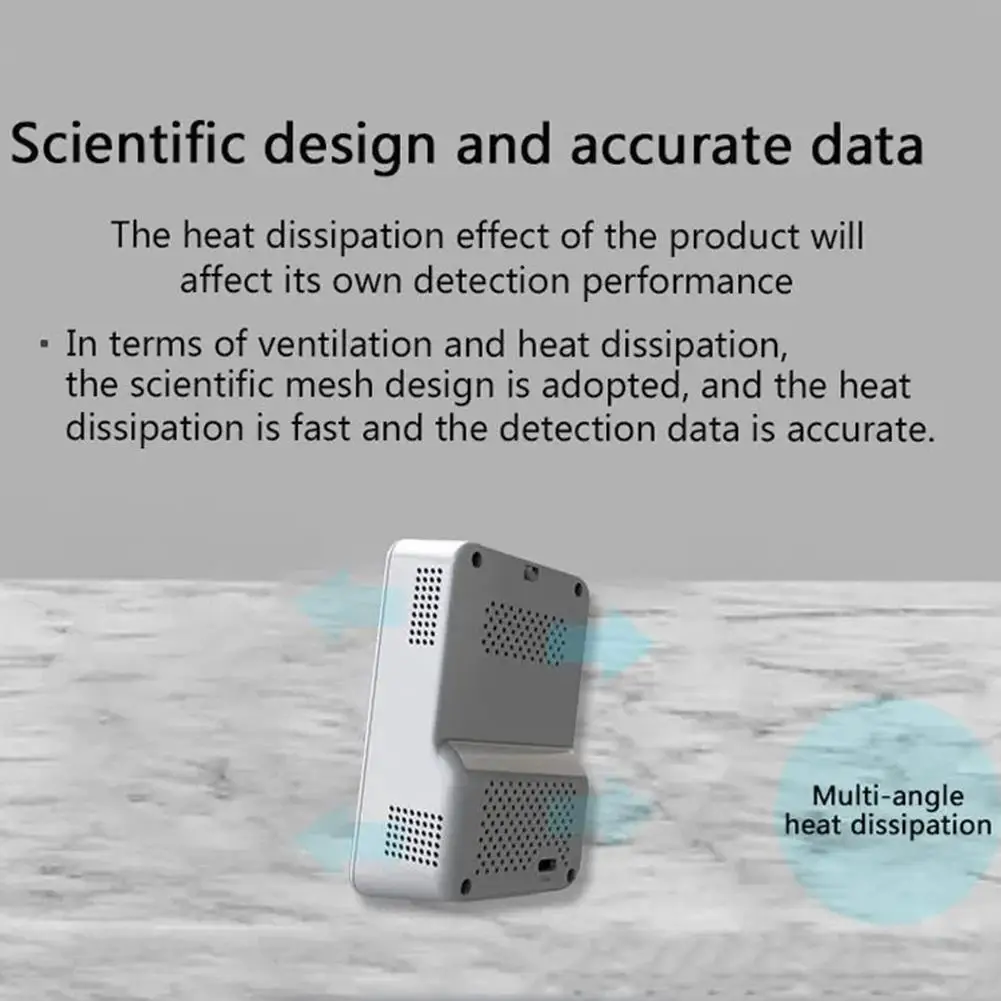 Scientific design and accurate data

The heat dissipation effect of the product will affect its own detection performance

• In terms of ventilation and heat dissipation, the scientific mesh design is adopted, and the heat dissipation is fast and the detection data is accurate.

Multi-angle
heat dissipation